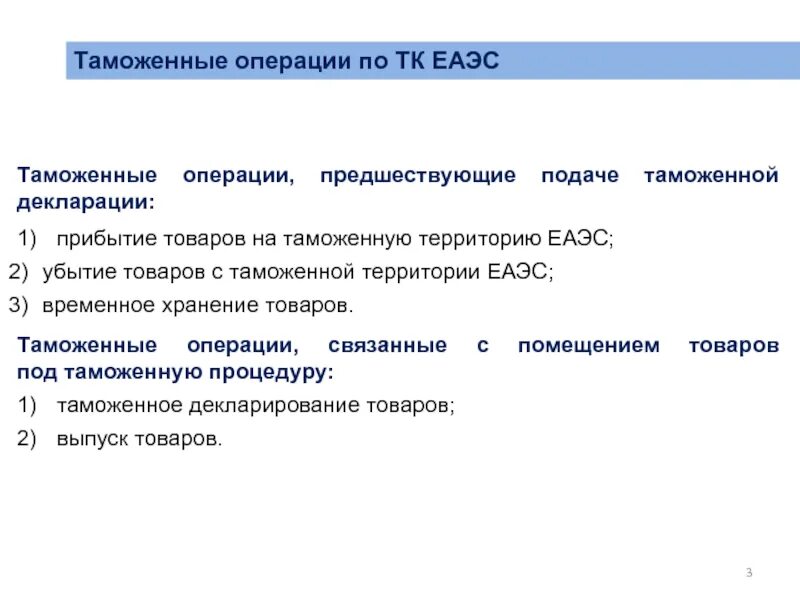 Таможенные операции по ТК ЕАЭС

Таможенные операции, предшествующие подаче таможенной декларации:

1) прибытие товаров на таможенную территорию ЕАЭС;

2) убытие товаров с таможенной территории ЕАЭС;

3) временное хранение товаров.

Таможенные операции, связанные с помещением товаров под таможенную процедуру:

1) таможенное декларирование товаров;

2) выпуск товаров.

3